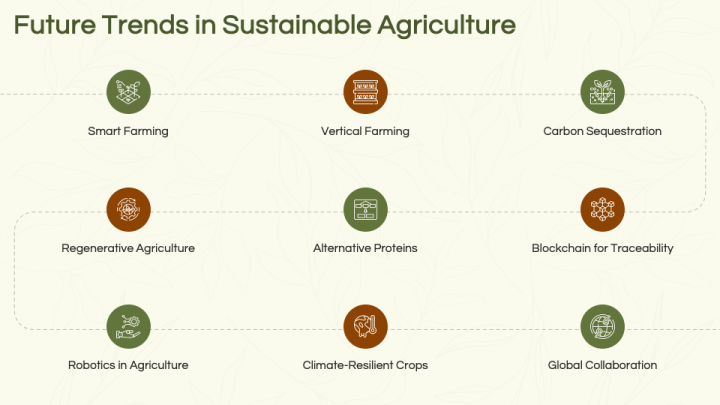 Future Trends in Sustainable Agriculture

Smart Farming

Vertical Farming

Carbon Sequestration

Regenerative Agriculture

Alternative Proteins

Blockchain for Traceability

Robotics in Agriculture

Climate-Resilient Crops

Global Collaboration